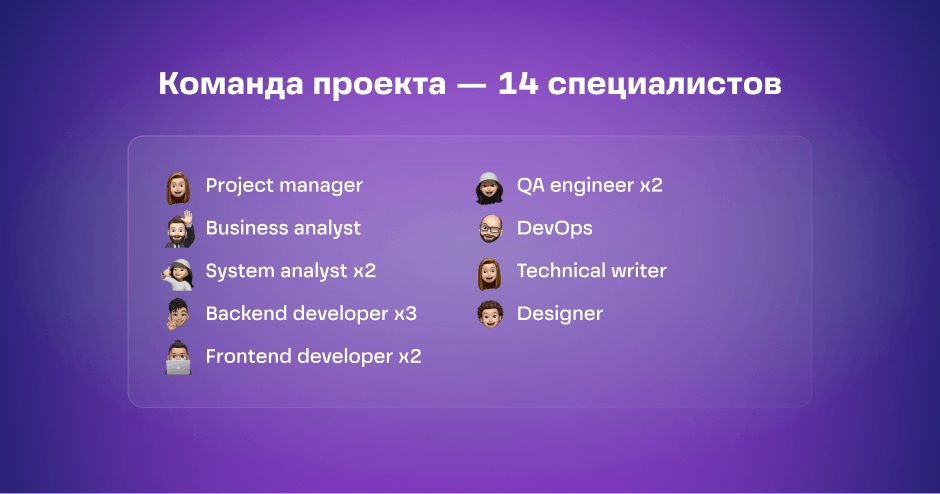 Команда проекта — 14 специалистов

Project manager
Business analyst
System analyst x2
Backend developer x3
Frontend developer x2

QA engineer x2
DevOps
Technical writer
Designer